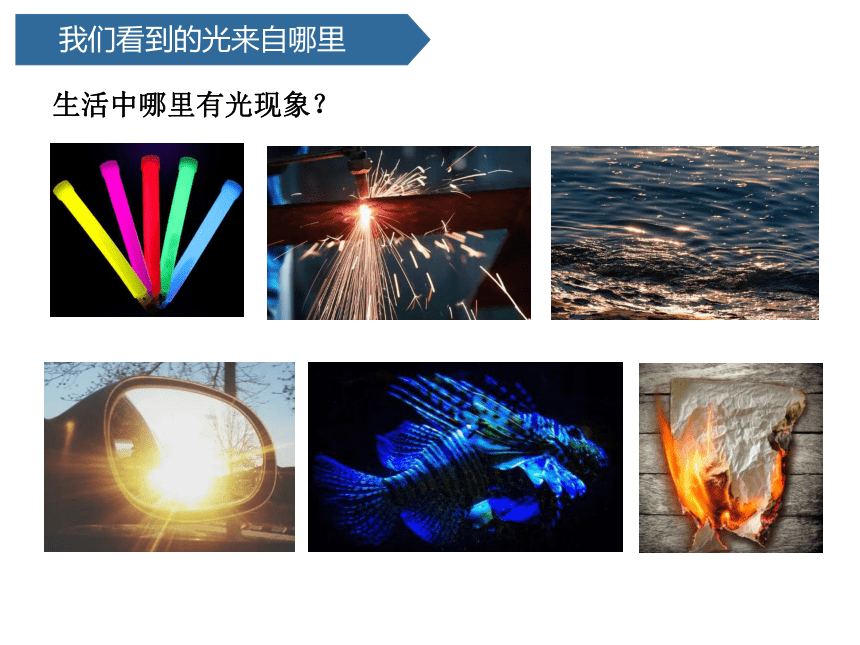 我们看到的光来自哪里

生活中哪里有光现象？